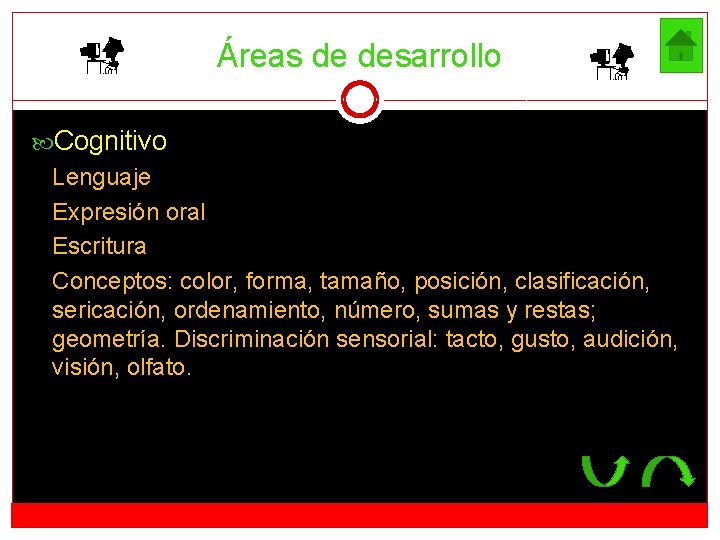 Áreas de desarrollo

Cognitivo

Lenguaje

Expresión oral

Escritura

Conceptos: color, forma, tamaño, posición, clasificación, sericación, ordenamiento, número, sumas y restas; geometría. Discriminación sensorial: tacto, gusto, audición, visión, olfato.